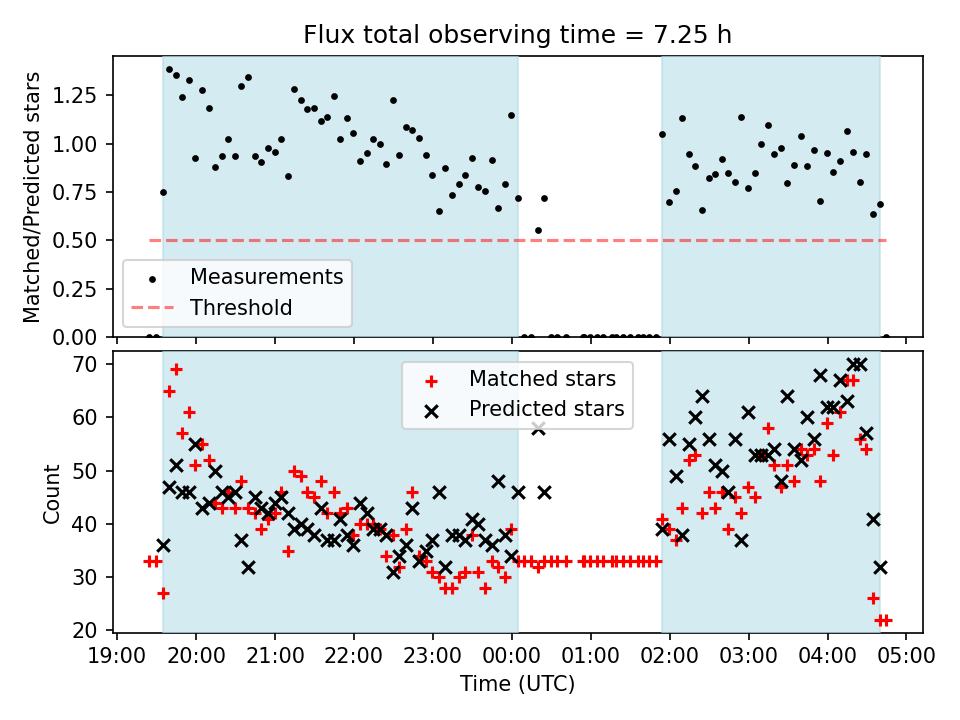 Flux total observing time = 7.25 h

Matched/Predicted stars

1.25
1.00
0.75
0.50
0.25
0.00

Measurements
Threshold

Count

70
60
50
40
30
20

Matched stars
Predicted stars

19:00 20:00 21:00 22:00 23:00 00:00 01:00 02:00 03:00 04:00 05:00

Time (UTC)